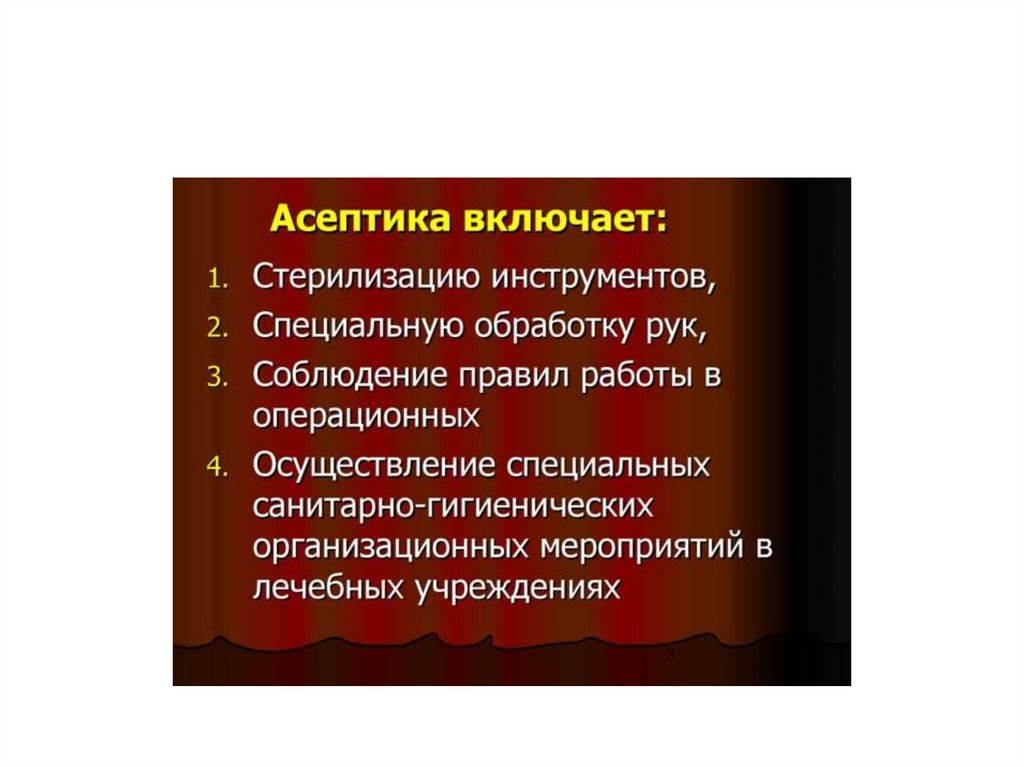 Асептика включает:

1. Стерилизацию инструментов,
2. Специальную обработку рук,
3. Соблюдение правил работы в операционных
4. Осуществление специальных санитарно-гигиенических организационных мероприятий в лечебных учреждениях

3